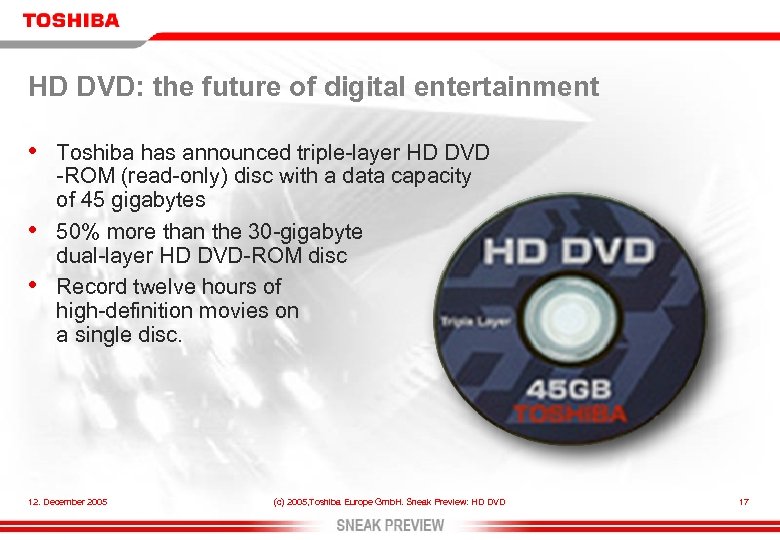 TOSHIBA

HD DVD: the future of digital entertainment

• Toshiba has announced triple-layer HD DVD -ROM (read-only) disc with a data capacity of 45 gigabytes
• 50% more than the 30-gigabyte dual-layer HD DVD-ROM disc
• Record twelve hours of high-definition movies on a single disc.

HD DVD
Triple Layer
45GB
TOSHIBA

12. December 2005
(c) 2005,Toshiba Europe GmbH. Sneak Preview: HD DVD
17

SNEAK PREVIEW